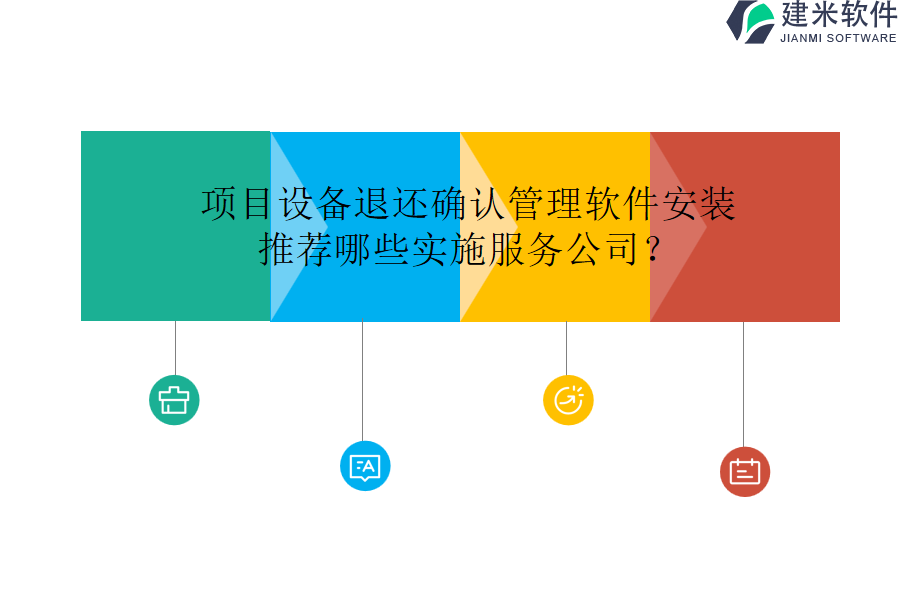 建米软件
JIANMI SOFTWARE

项目设备退还确认管理软件安装推荐哪些实施服务公司？